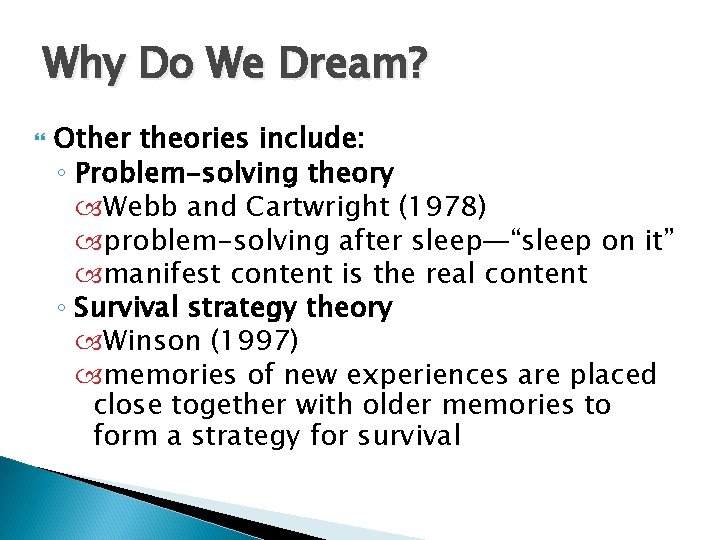 Why Do We Dream?

Other theories include:
◦ Problem-solving theory
Webb and Cartwright (1978)
problem-solving after sleep—“sleep on it”
manifest content is the real content
◦ Survival strategy theory
Winson (1997)
memories of new experiences are placed close together with older memories to form a strategy for survival